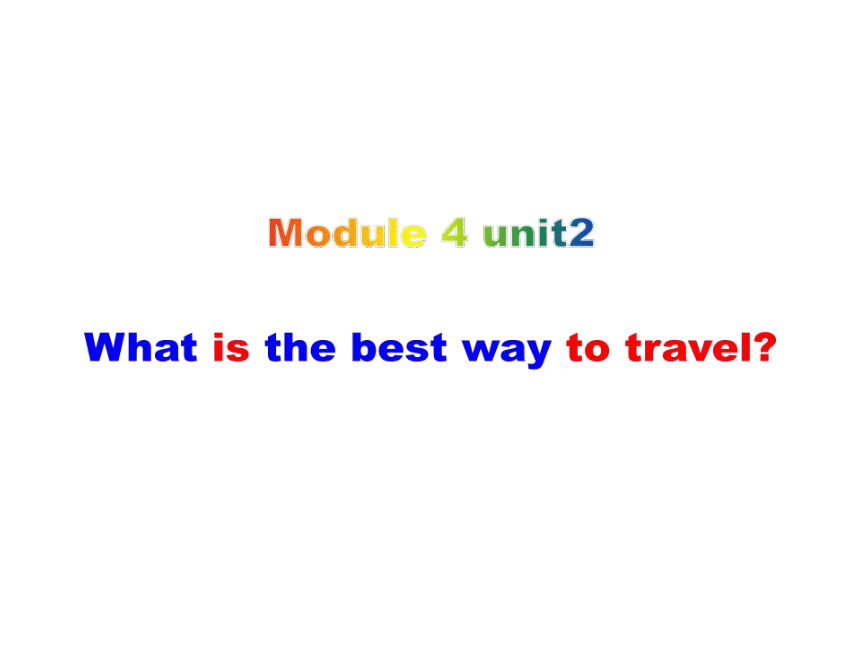 Module 4 unit2

What is the best way to travel?